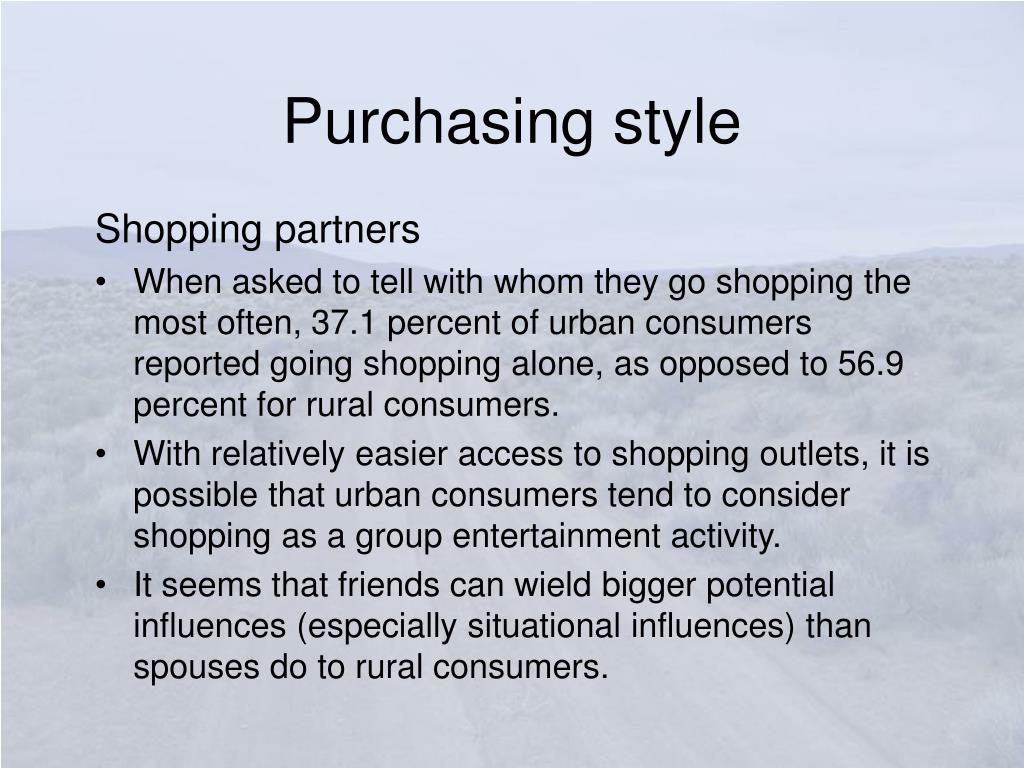 Purchasing style

Shopping partners

• When asked to tell with whom they go shopping the most often, 37.1 percent of urban consumers reported going shopping alone, as opposed to 56.9 percent for rural consumers.
• With relatively easier access to shopping outlets, it is possible that urban consumers tend to consider shopping as a group entertainment activity.
• It seems that friends can wield bigger potential influences (especially situational influences) than spouses do to rural consumers.